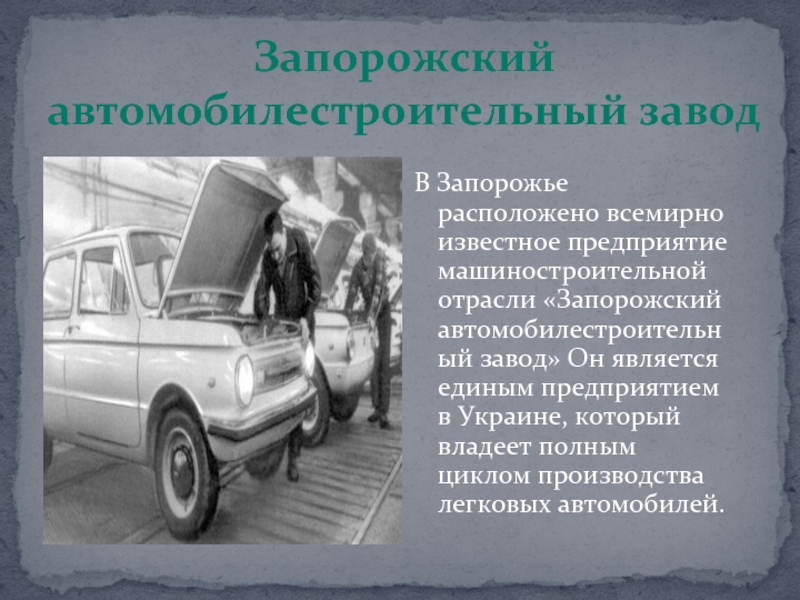 Запорожский автомобилестроительный завод

В Запорожье расположено всемирно известное предприятие машиностроительной отрасли «Запорожский автомобилестроительный завод» Он является единым предприятием в Украине, который владеет полным циклом производства легковых автомобилей.